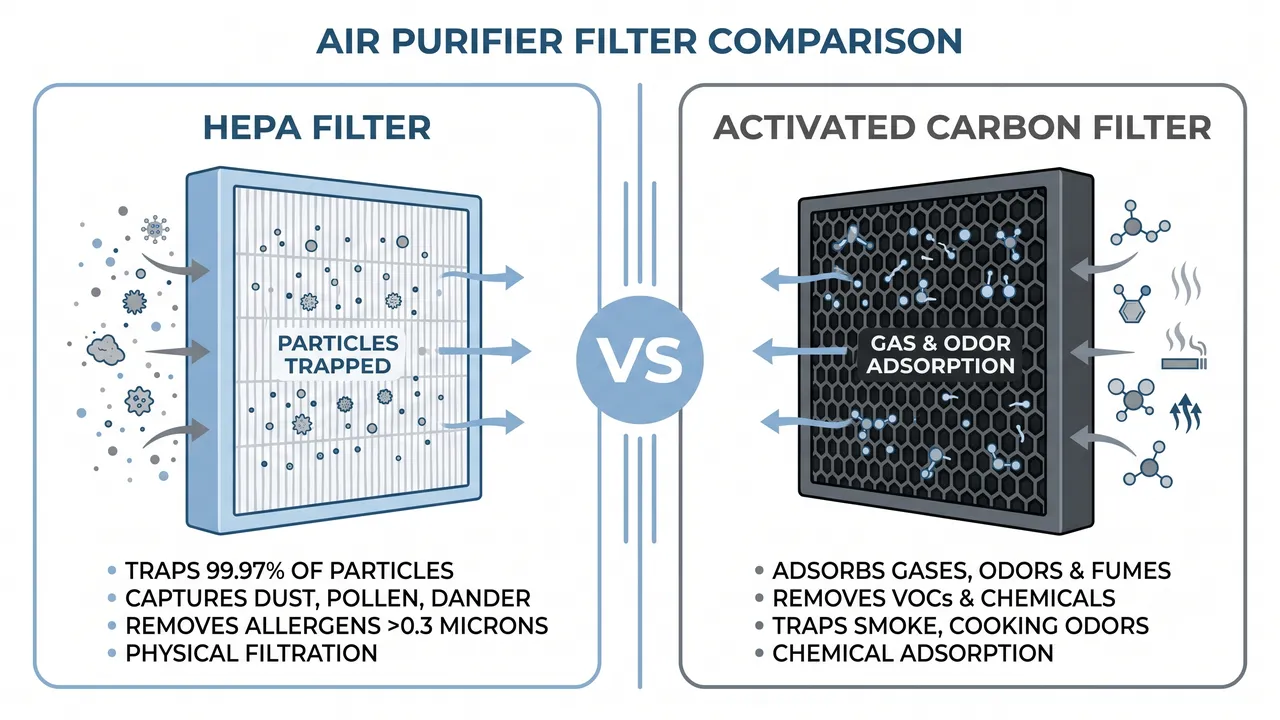 AIR PURIFIER FILTER COMPARISON

HEPA FILTER

PARTICLES TRAPPED

• TRAPS 99.97% OF PARTICLES
• CAPTURES DUST, POLLEN, DANDER
• REMOVES ALLERGENS >0.3 MICRONS
• PHYSICAL FILTRATION

VS

ACTIVATED CARBON FILTER

GAS & ODOR ADSORPTION

• ADSORBS GASES, ODORS & FUMES
• REMOVES VOCs & CHEMICALS
• TRAPS SMOKE, COOKING ODORS
• CHEMICAL ADSORPTION